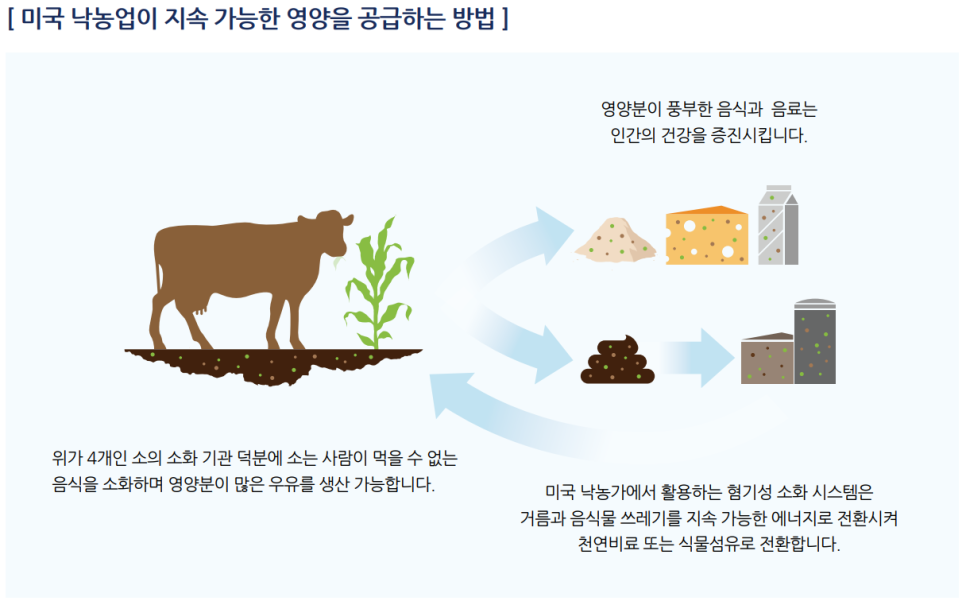 [ 미국 낙농업이 지속 가능한 영양을 공급하는 방법 ]

영양분이 풍부한 음식과 음료는
인간의 건강을 증진시킵니다.

위가 4개인 소의 소화 기관 덕분에 소는 사람이 먹을 수 없는
음식을 소화하며 영양분이 많은 우유를 생산 가능합니다.

미국 낙농가에서 활용하는 혐기성 소화 시스템은
거름과 음식물 쓰레기를 지속 가능한 에너지로 전환시켜
천연비료 또는 식물섬유로 전환합니다.